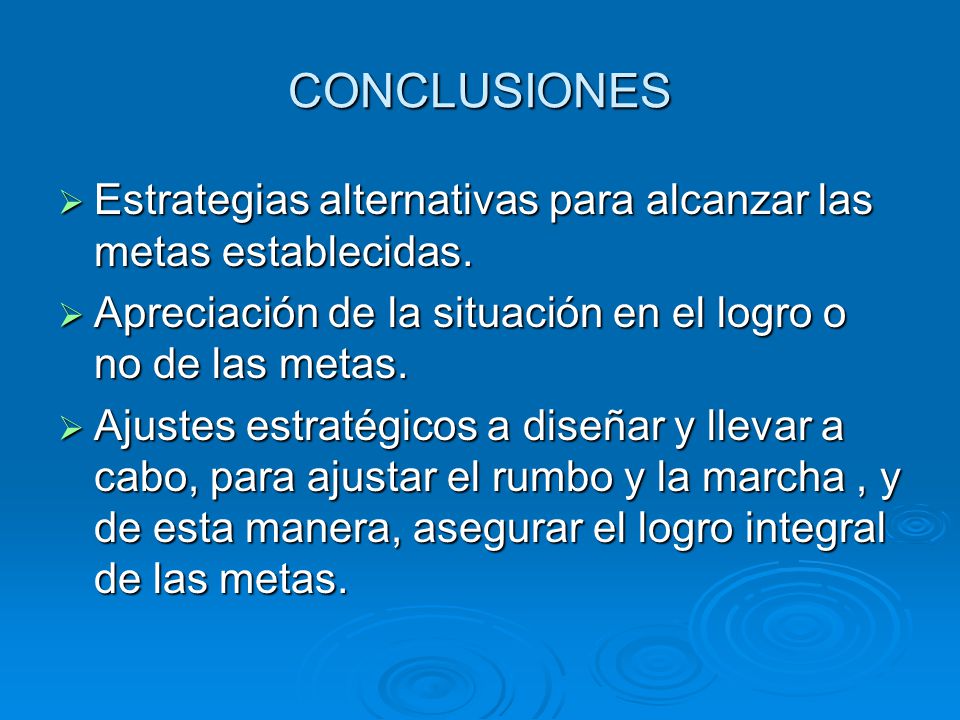 CONCLUSIONES

➢ Estrategias alternativas para alcanzar las metas establecidas.

➢ Apreciación de la situación en el logro o no de las metas.

➢ Ajustes estratégicos a diseñar y llevar a cabo, para ajustar el rumbo y la marcha , y de esta manera, asegurar el logro integral de las metas.